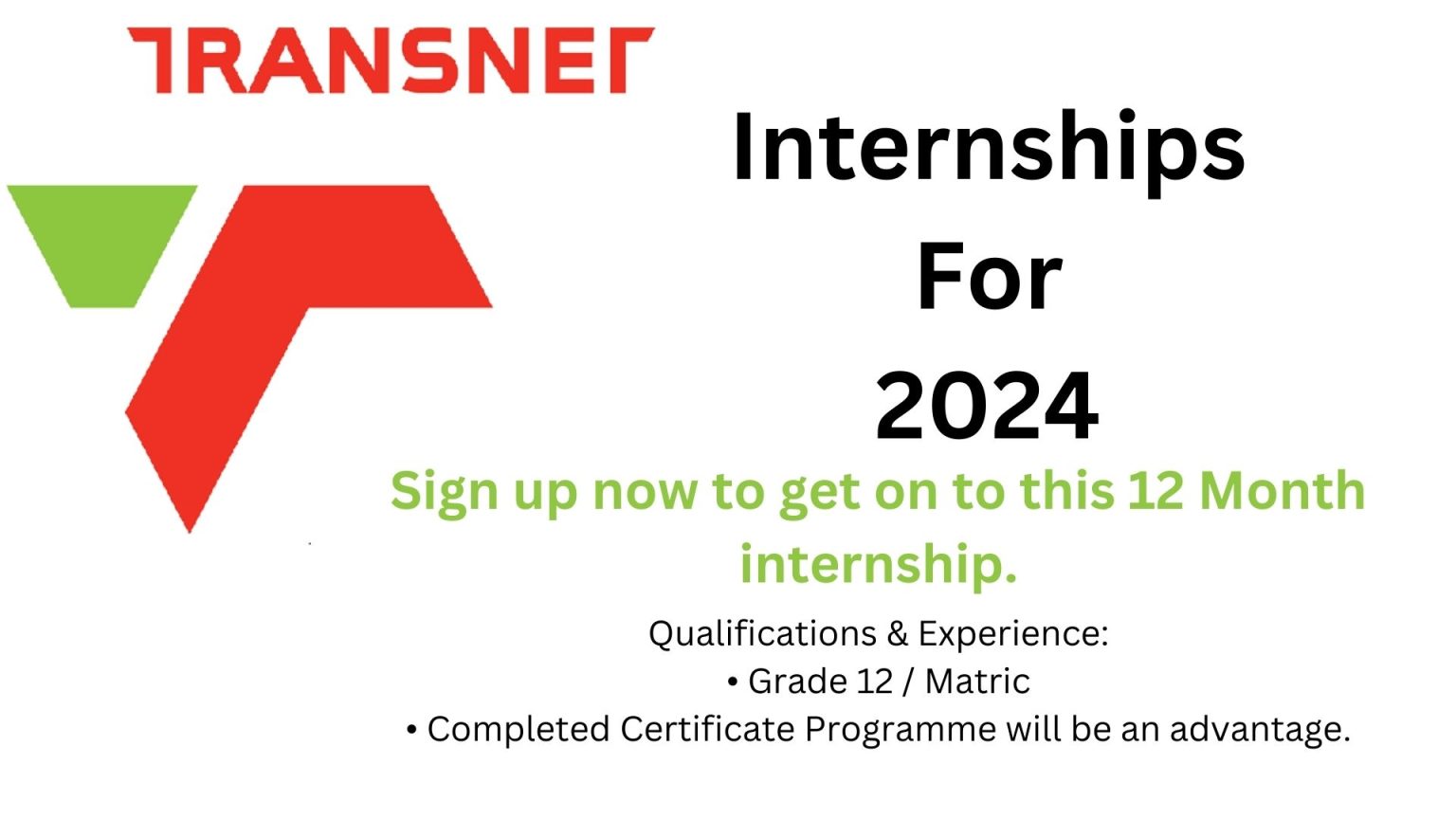 TRANSNET

Internships For 2024

Sign up now to get on to this 12 Month internship.

Qualifications & Experience:
• Grade 12 / Matric
• Completed Certificate Programme will be an advantage.